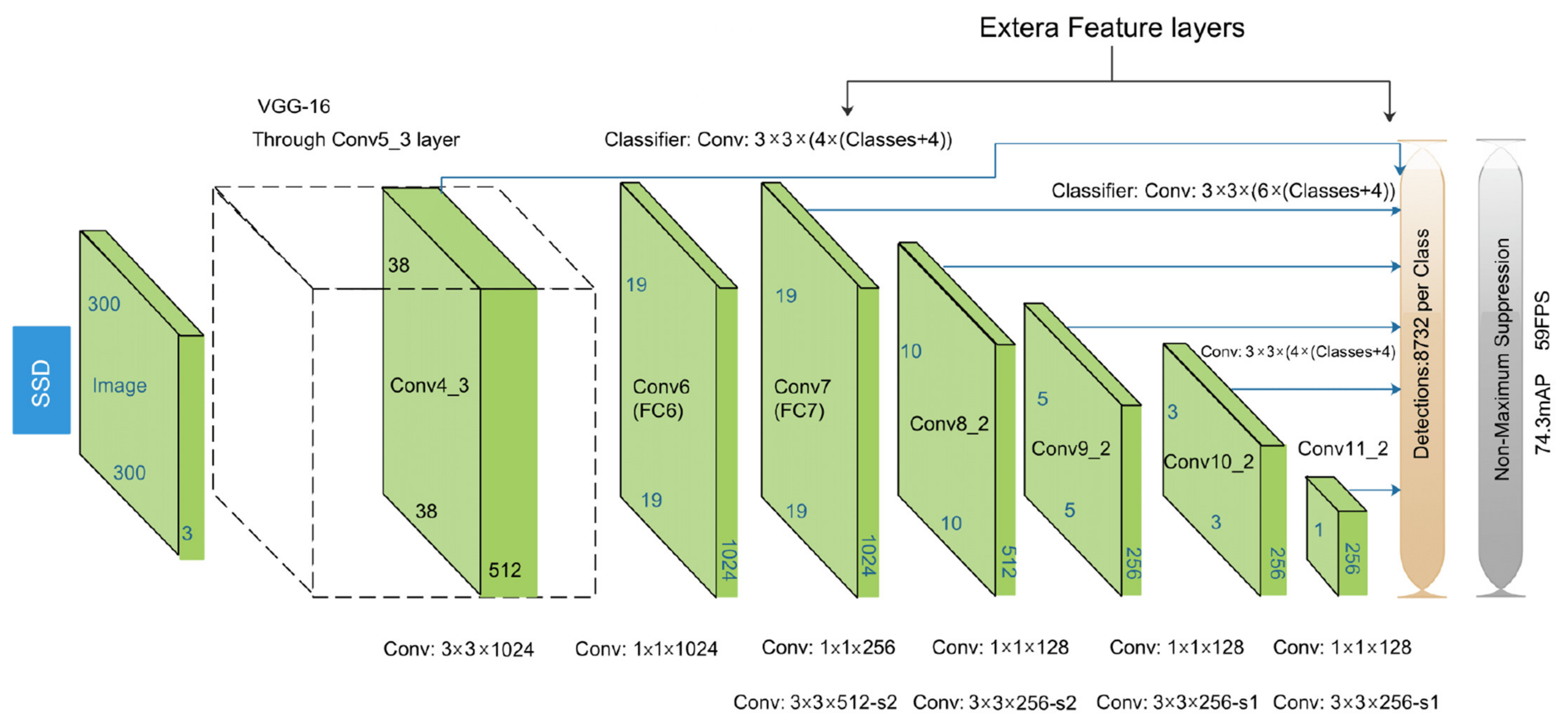 Extera Feature layers

VGG-16
Through Conv5_3 layer

Classifier: Conv: 3×3×(4×(Classes+4))

Classifier: Conv: 3×3×(6×(Classes+4))

SSD

300
Image
300
3

38
Conv4_3
38
512

19
Conv6
(FC6)
19
1024

19
Conv7
(FC7)
19
1024

10
Conv8_2
10
512

5
Conv9_2
5
256

Conv: 3×3×(4×(Classes+4)

3
Conv10_2
3
256

Conv11_2
1
256

Detections:8732 per Class

Non-Maximum Suppression

74.3mAP 59FPS

Conv: 3×3×1024 Conv: 1×1×1024 Conv: 1×1×256 Conv: 1×1×128 Conv: 1×1×128 Conv: 1×1×128

Conv: 3×3×512-s2 Conv: 3×3×256-s2 Conv: 3×3×256-s1 Conv: 3×3×256-s1